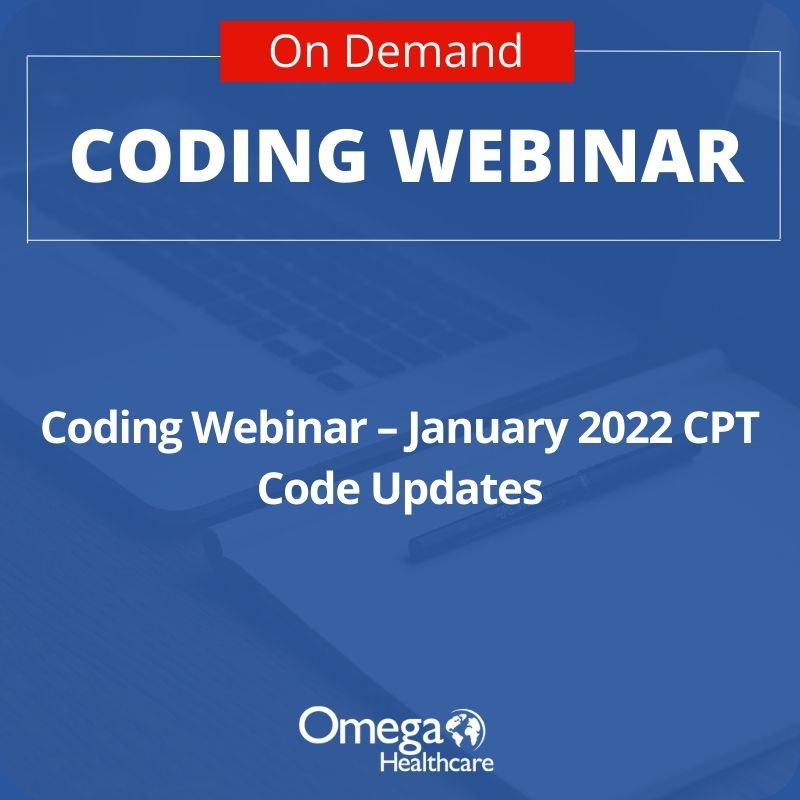 On Demand

CODING WEBINAR

Coding Webinar – January 2022 CPT Code Updates

Omega Healthcare